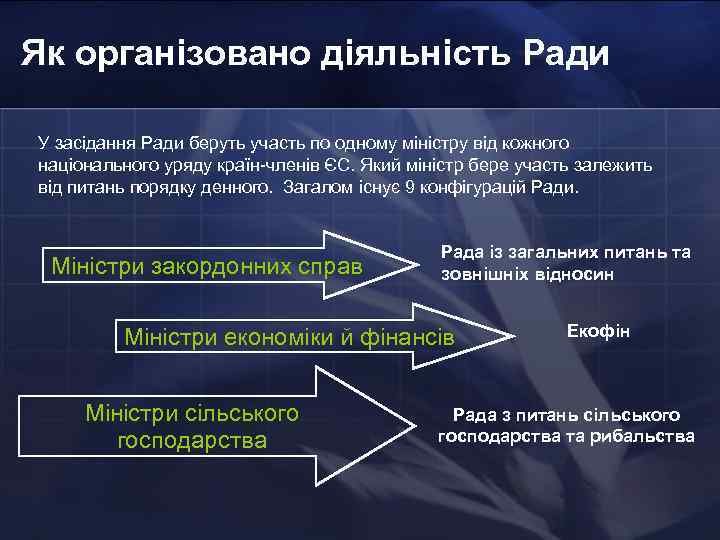 Як організовано діяльність Ради

У засідання Ради беруть участь по одному міністру від кожного національного уряду країн-членів ЄС. Який міністр бере участь залежить від питань порядку денного. Загалом існує 9 конфігурацій Ради.

Міністри закордонних справ

Рада із загальних питань та зовнішніх відносин

Міністри економіки й фінансів

Екофін

Міністри сільського господарства

Рада з питань сільського господарства та рибальства